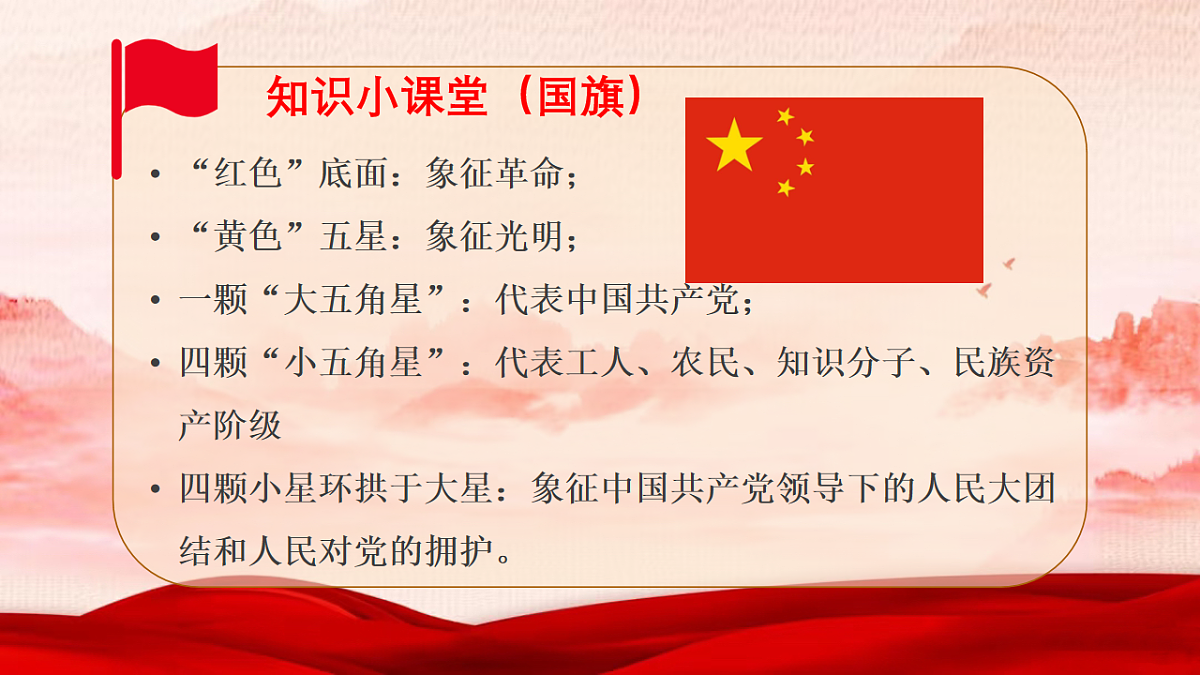 知识小课堂（国旗）

• “红色”底面：象征革命；
• “黄色”五星：象征光明；
• 一颗“大五角星”：代表中国共产党；
• 四颗“小五角星”：代表工人、农民、知识分子、民族资产阶级
• 四颗小星环拱于大星：象征中国共产党领导下的人民大团结和人民对党的拥护。